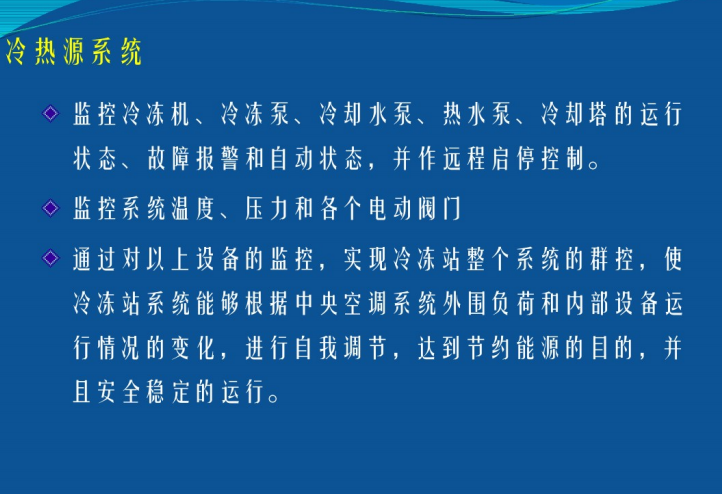 冷热源系统

监控冷冻机、冷冻泵、冷却水泵、热水泵、冷却塔的运行状态、故障报警和自动状态，并作远程启停控制。

监控系统温度、压力和各个电动阀门

通过对以上设备的监控，实现冷冻站整个系统的群控，使冷冻站系统能够根据中央空调系统外围负荷和内部设备运行情况的变化，进行自我调节，达到节约能源的目的，并且安全稳定的运行。